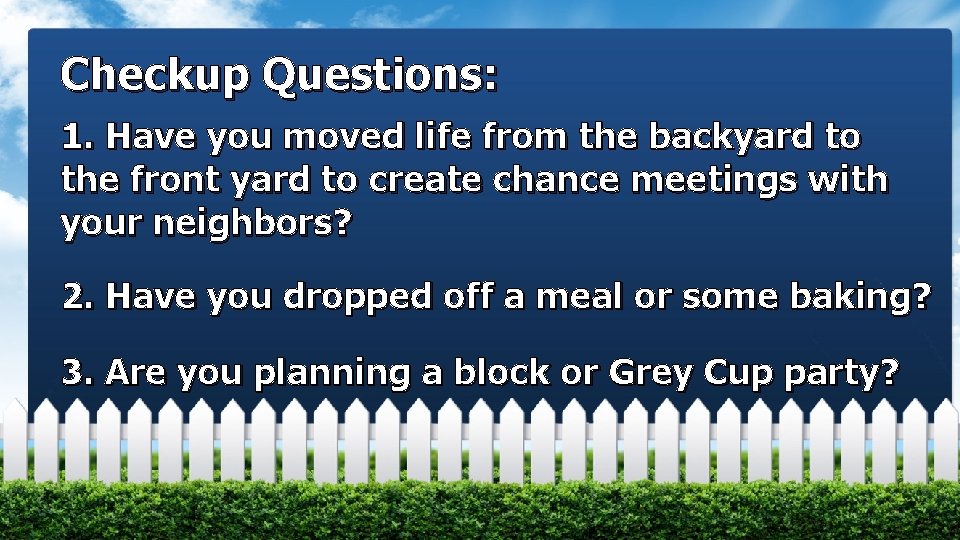 Checkup Questions:

1. Have you moved life from the backyard to the front yard to create chance meetings with your neighbors?

2. Have you dropped off a meal or some baking?

3. Are you planning a block or Grey Cup party?